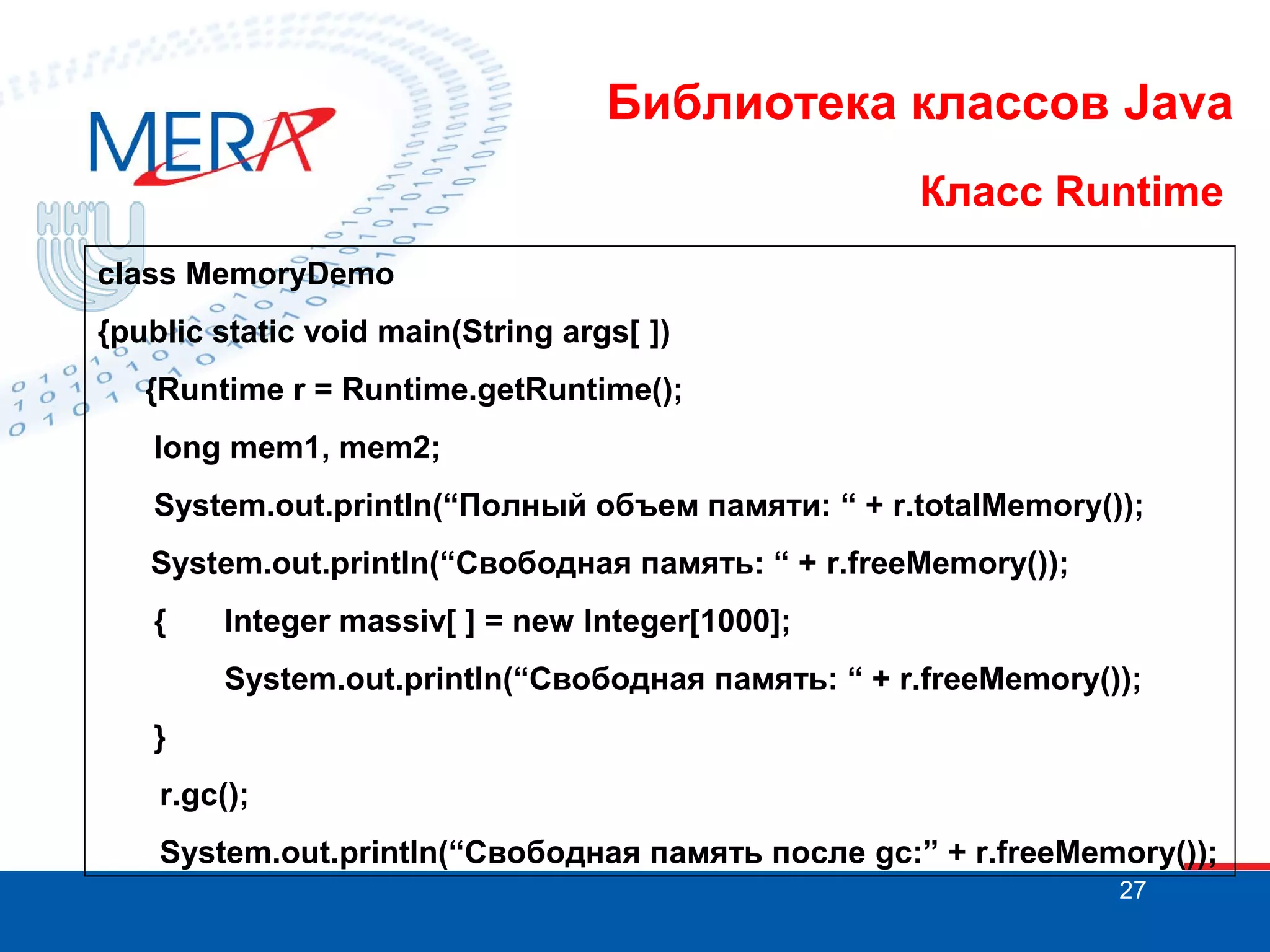 MERA

Библиотека классов Java

Класс Runtime

class MemoryDemo
{public static void main(String args[ ])
{Runtime r = Runtime.getRuntime();
long mem1, mem2;
System.out.println(“Полный объем памяти: “ + r.totalMemory());
System.out.println(“Свободная память: “ + r.freeMemory());
{ Integer massiv[ ] = new Integer[1000];
System.out.println(“Свободная память: “ + r.freeMemory());
}
r.gc();
System.out.println(“Свободная память после gc:” + r.freeMemory());

27